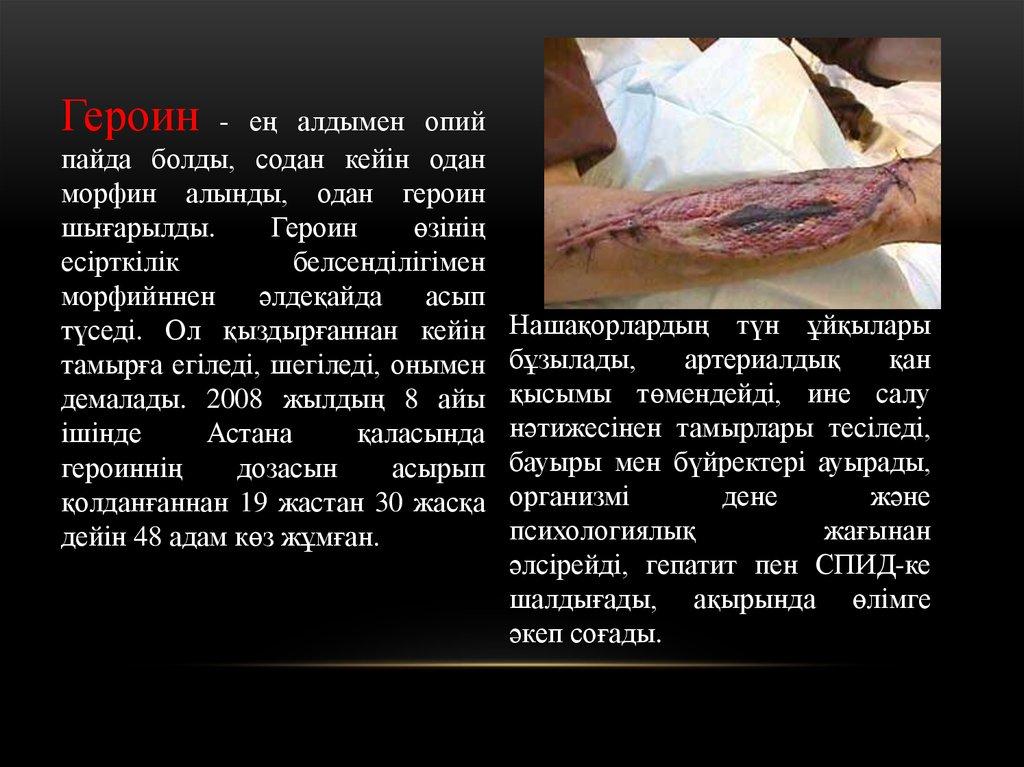 Героин - ең алдымен опий пайда болды, содан кейін одан морфин алынды, одан героин шығарылды. Героин өзінің есірткілік белсенділігімен морфийннен әлдеқайда асып түседі. Ол қыздырғаннан кейін тамырға егіледі, шегіледі, онымен демалады. 2008 жылдың 8 айы ішінде Астана қаласында героиннің дозасын асырып қолданғаннан 19 жастан 30 жасқа дейін 48 адам көз жұмған.

Нашақорлардың түн ұйқылары бұзылады, артериалдық қан қысымы төмендейді, ине салу нәтижесінен тамырлары тесіледі, бауыры мен бүйректері ауырады, организмі дене және психологиялық жағынан әлсірейді, гепатит пен СПИД-ке шалдығады, ақырында өлімге әкеп соғады.